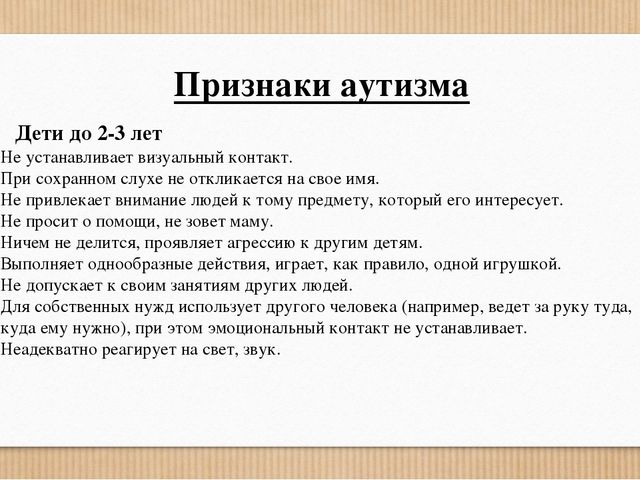 Признаки аутизма

Дети до 2-3 лет

Не устанавливает визуальный контакт.
При сохранном слухе не откликается на свое имя.
Не привлекает внимание людей к тому предмету, который его интересует.
Не просит о помощи, не зовет маму.
Ничем не делится, проявляет агрессию к другим детям.
Выполняет однообразные действия, играет, как правило, одной игрушкой.
Не допускает к своим занятиям других людей.
Для собственных нужд использует другого человека (например, ведет за руку туда, куда ему нужно), при этом эмоциональный контакт не устанавливает.
Неадекватно реагирует на свет, звук.